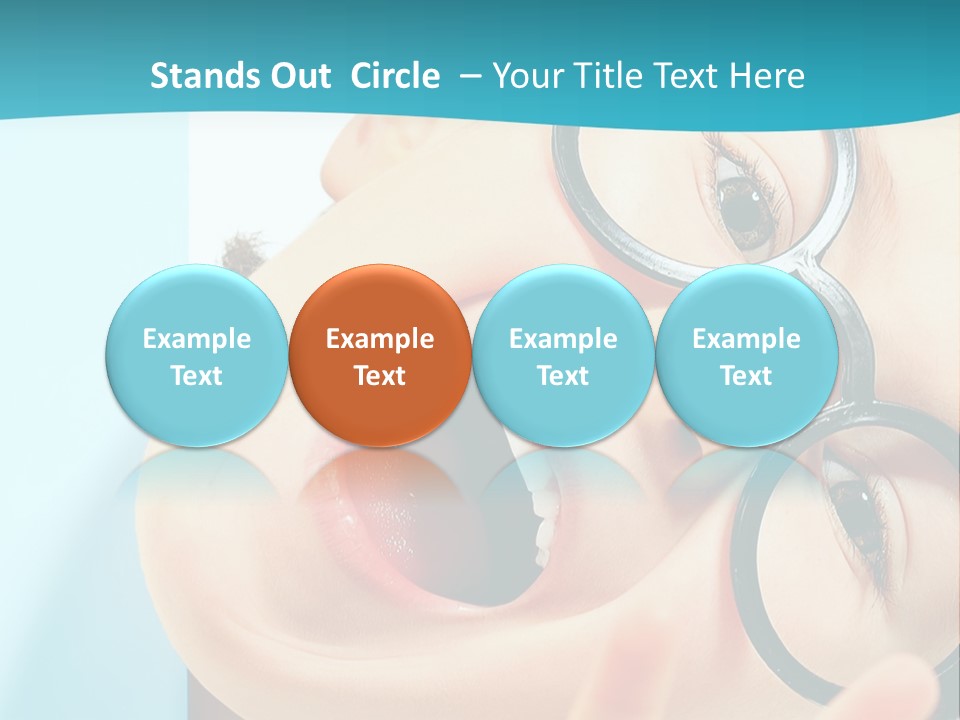 Stands Out Circle – Your Title Text Here

Example Text

Example Text

Example Text

Example Text